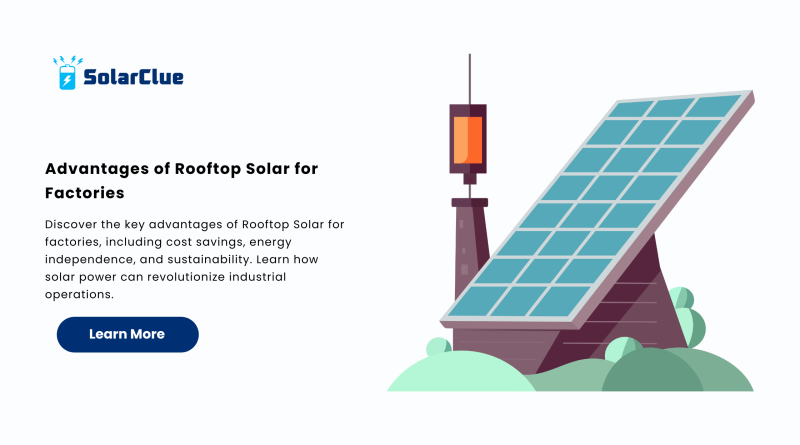 SolarClue

Advantages of Rooftop Solar for Factories

Discover the key advantages of Rooftop Solar for factories, including cost savings, energy independence, and sustainability. Learn how solar power can revolutionize industrial operations.

Learn More